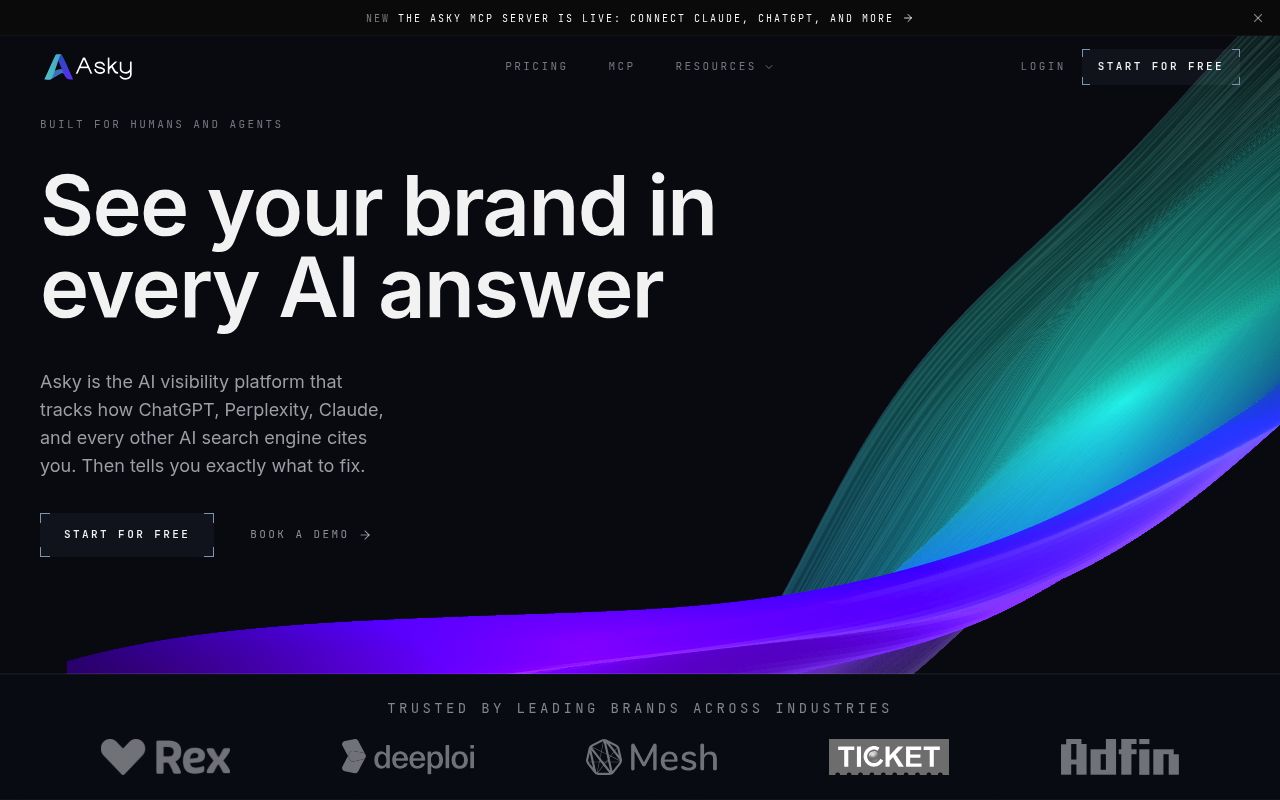 NEW THE ASKY MCP SERVER IS LIVE: CONNECT CLAUDE, CHATGPT, AND MORE →

Asky

PRICING MCP RESOURCES

LOGIN START FOR FREE

BUILT FOR HUMANS AND AGENTS

See your brand in every AI answer

Asky is the AI visibility platform that tracks how ChatGPT, Perplexity, Claude, and every other AI search engine cites you. Then tells you exactly what to fix.

START FOR FREE BOOK A DEMO →

TRUSTED BY LEADING BRANDS ACROSS INDUSTRIES

Rex deeploi Mesh TICKET Adfin